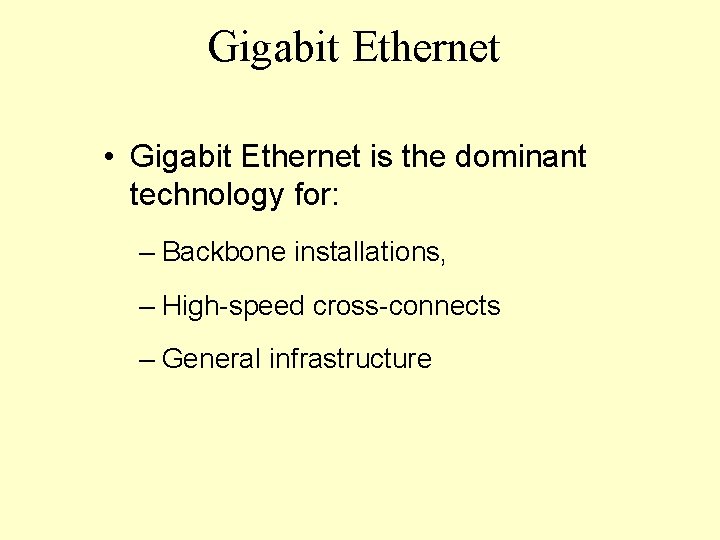 Gigabit Ethernet

• Gigabit Ethernet is the dominant technology for:

– Backbone installations,

– High-speed cross-connects

– General infrastructure